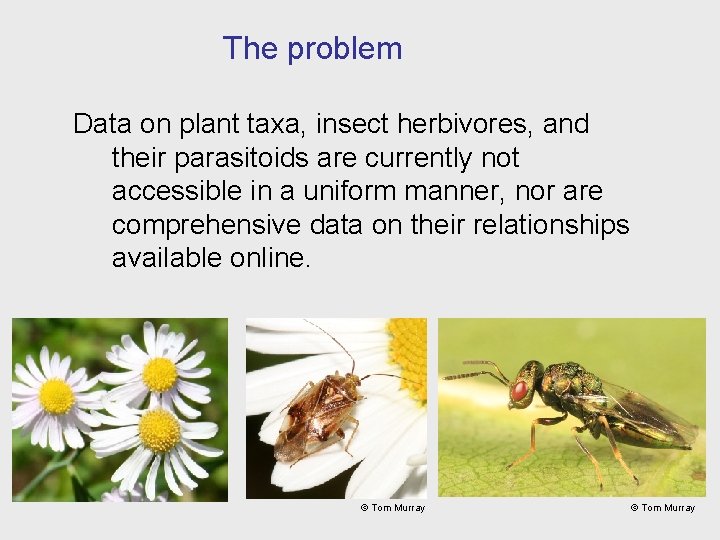 The problem

Data on plant taxa, insect herbivores, and their parasitoids are currently not accessible in a uniform manner, nor are comprehensive data on their relationships available online.

© Tom Murray

© Tom Murray